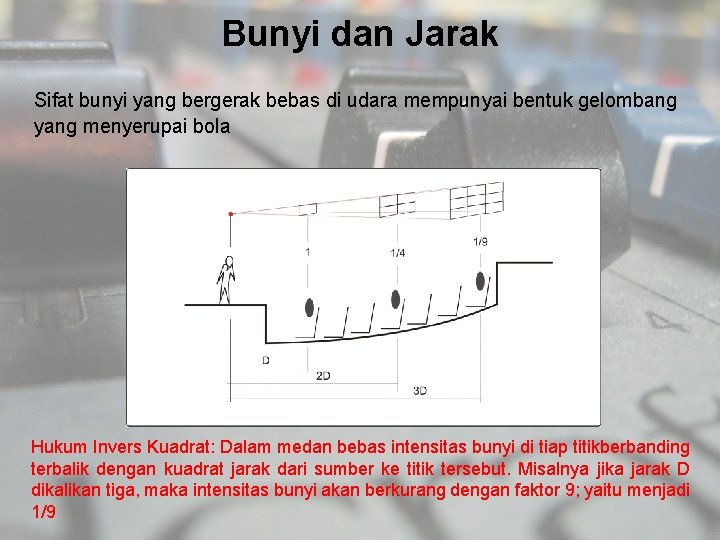 Bunyi dan Jarak

Sifat bunyi yang bergerak bebas di udara mempunyai bentuk gelombang yang menyerupai bola

1

1/4

1/9

D

2D

3D

Hukum Invers Kuadrat: Dalam medan bebas intensitas bunyi di tiap titikberbanding terbalik dengan kuadrat jarak dari sumber ke titik tersebut. Misalnya jika jarak D dikalikan tiga, maka intensitas bunyi akan berkurang dengan faktor 9; yaitu menjadi 1/9